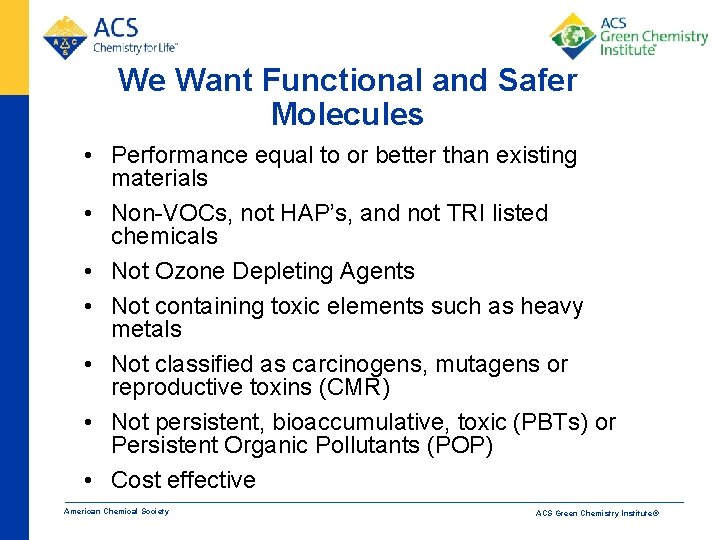 ACS
Chemistry for Life™

ACS
Green Chemistry
Institute®

We Want Functional and Safer Molecules

• Performance equal to or better than existing materials
• Non-VOCs, not HAP's, and not TRI listed chemicals
• Not Ozone Depleting Agents
• Not containing toxic elements such as heavy metals
• Not classified as carcinogens, mutagens or reproductive toxins (CMR)
• Not persistent, bioaccumulative, toxic (PBTs) or Persistent Organic Pollutants (POP)
• Cost effective

American Chemical Society

ACS Green Chemistry Institute®